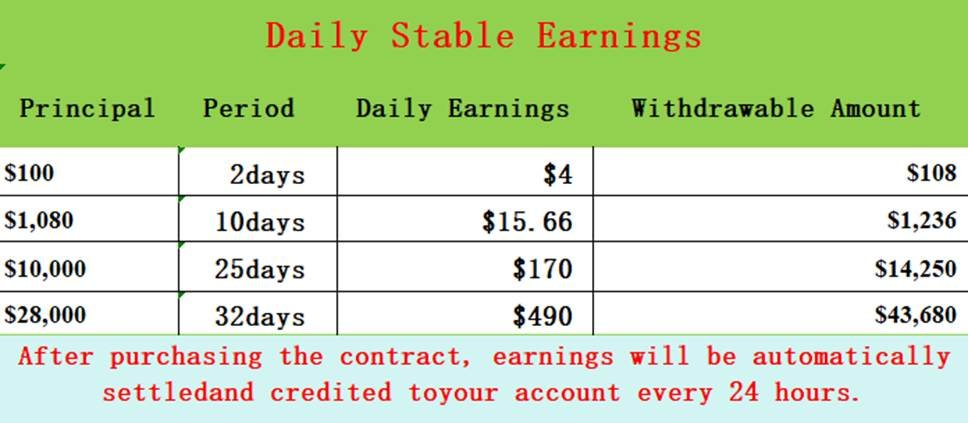 Daily Stable Earnings

| Principal | Period | Daily Earnings | Withdrawable Amount |
|---|---|---|---|
| \$100 | 2days | \$4 | \$108 |
| \$1,080 | 10days | \$15.66 | \$1,236 |
| \$10,000 | 25days | \$170 | \$14,250 |
| \$28,000 | 32days | \$490 | \$43,680 |

After purchasing the contract, earnings will be automatically settledand credited toyour account every 24 hours.